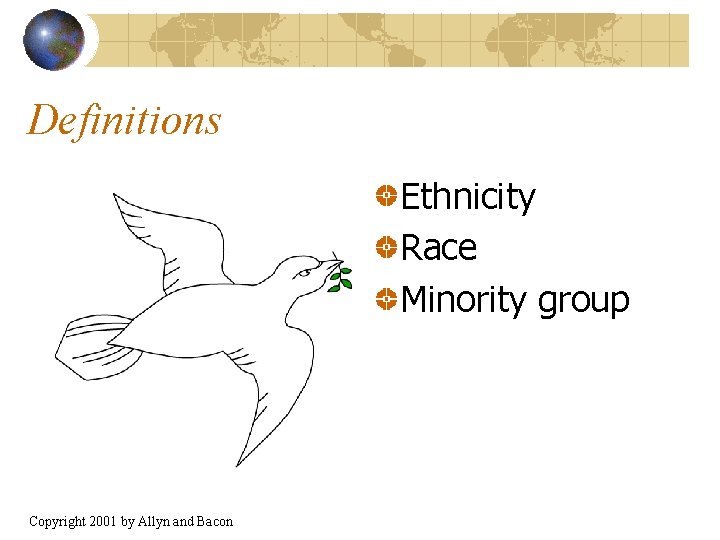 Definitions

Ethnicity
Race
Minority group

Copyright 2001 by Allyn and Bacon